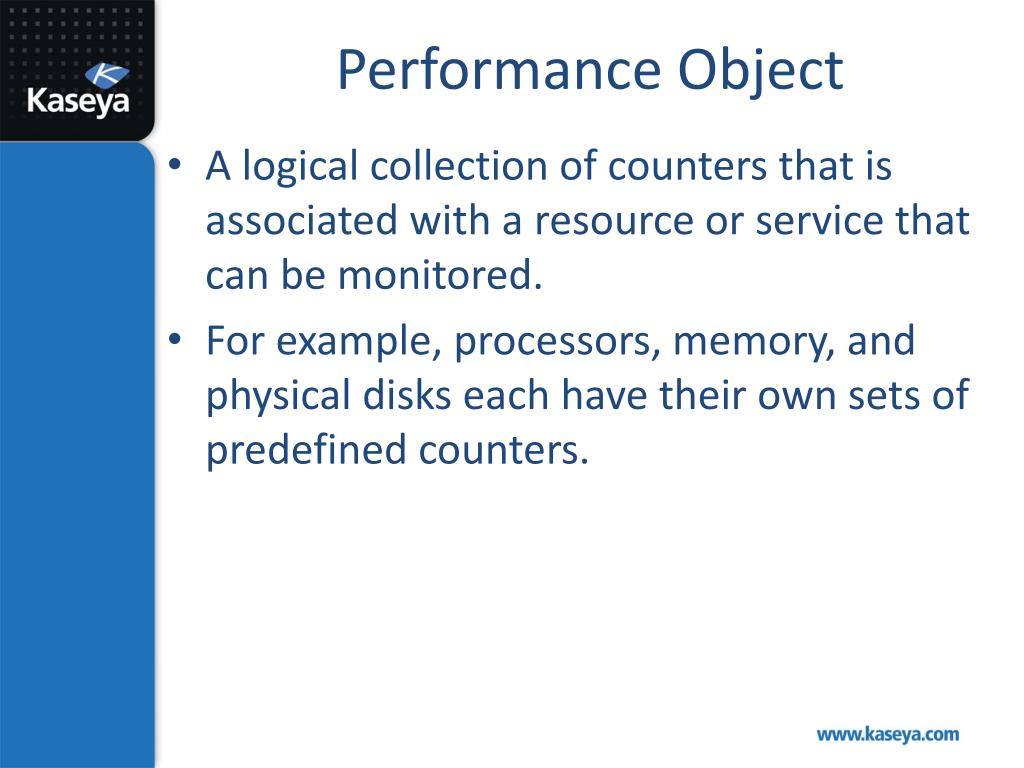 Kaseya

Performance Object

• A logical collection of counters that is associated with a resource or service that can be monitored.

• For example, processors, memory, and physical disks each have their own sets of predefined counters.

www.kaseya.com